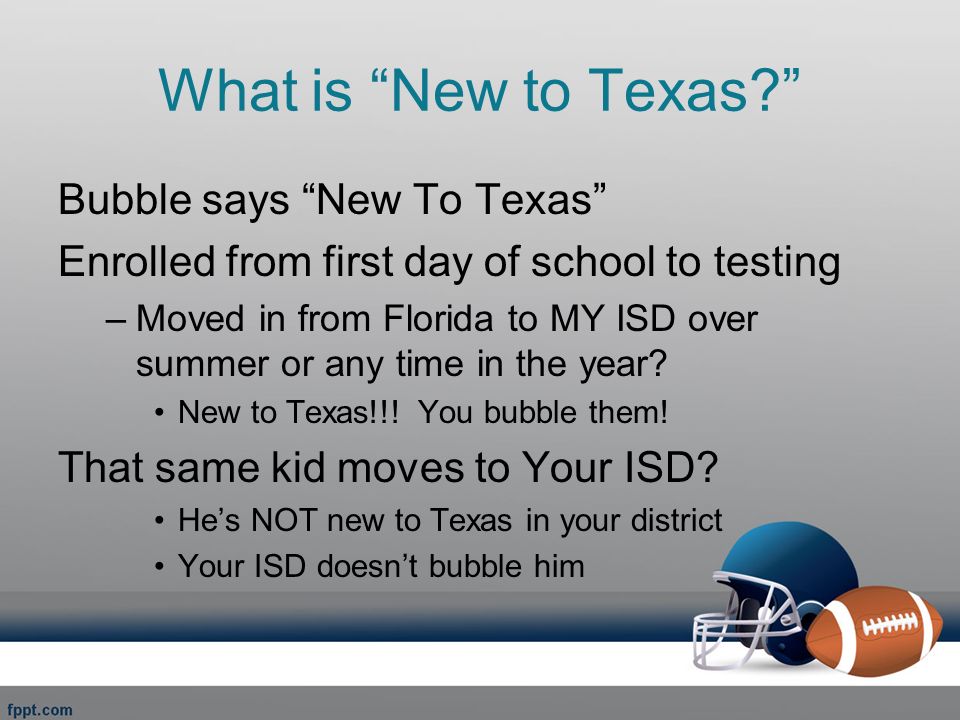 What is “New to Texas?”

Bubble says “New To Texas”

Enrolled from first day of school to testing

– Moved in from Florida to MY ISD over summer or any time in the year?

• New to Texas!!! You bubble them!

That same kid moves to Your ISD?

• He’s NOT new to Texas in your district

• Your ISD doesn’t bubble him

fppt.com